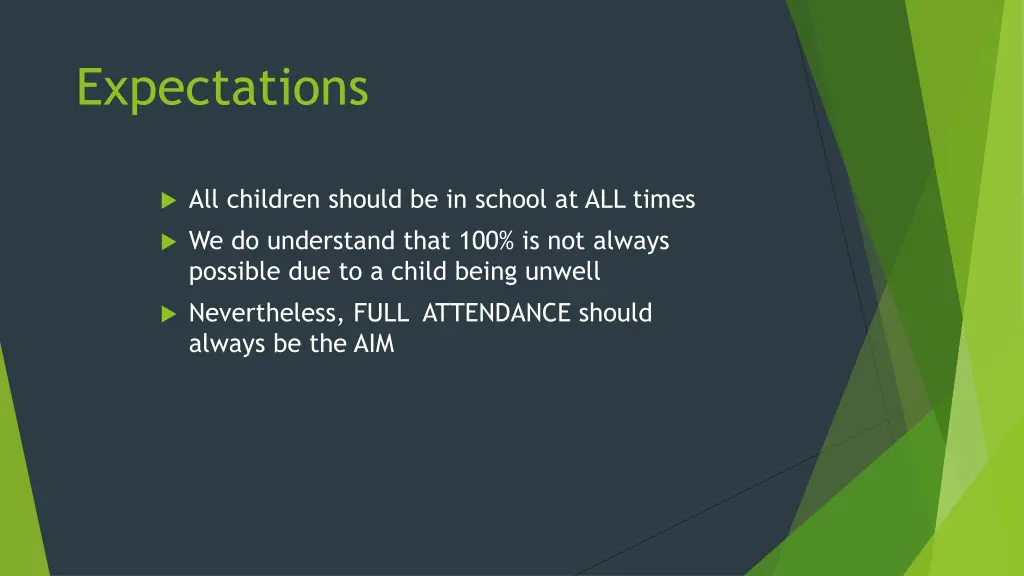 Expectations

All children should be in school at ALL times

We do understand that 100% is not always possible due to a child being unwell

Nevertheless, FULL ATTENDANCE should always be the AIM